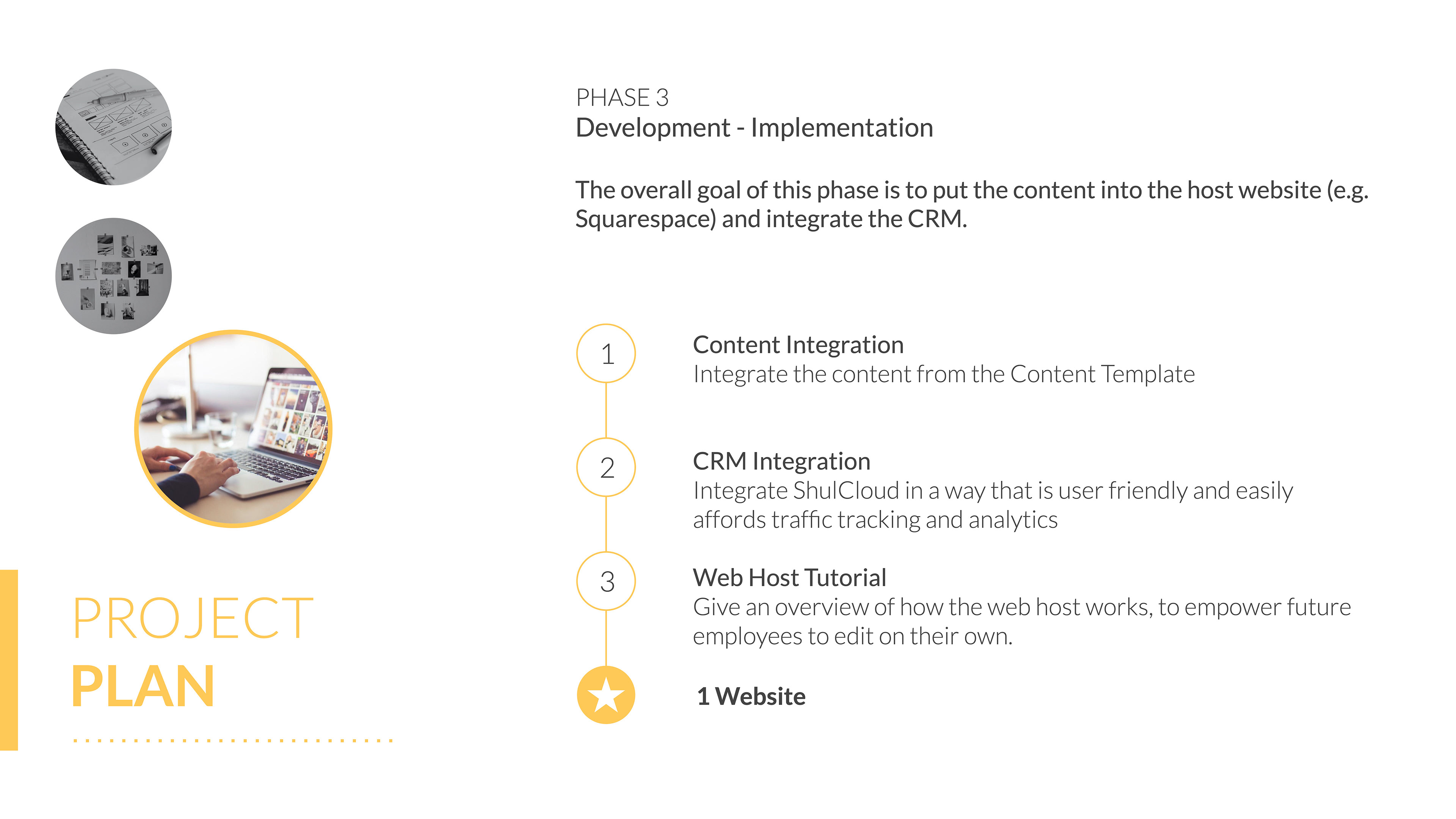 PROJECT
PLAN

PHASE 3
Development - Implementation

The overall goal of this phase is to put the content into the host website (e.g. Squarespace) and integrate the CRM.

1
Content Integration
Integrate the content from the Content Template

2
CRM Integration
Integrate ShulCloud in a way that is user friendly and easily affords traffic tracking and analytics

3
Web Host Tutorial
Give an overview of how the web host works, to empower future employees to edit on their own.

1 Website